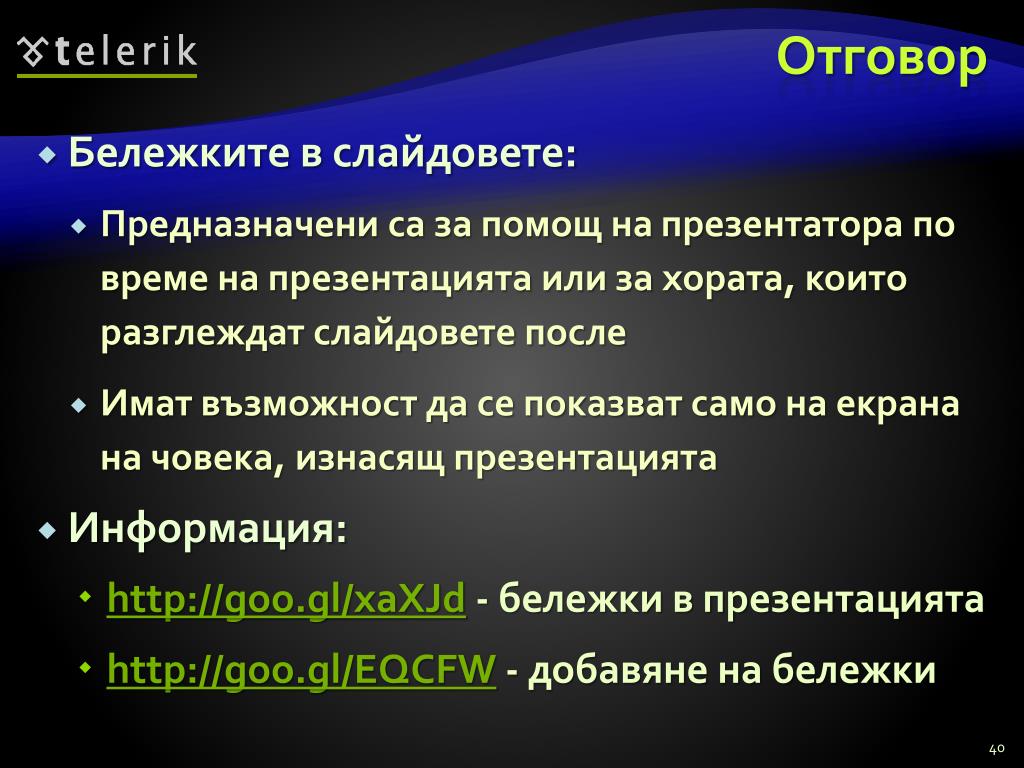 telerik

Отговор

Бележките в слайдовете:

Предназначени са за помощ на презентатора по време на презентацията или за хората, които разглеждат слайдовете после

Имат възможност да се показват само на екрана на човека, изнасящ презентацията

Информация:

http://goo.gl/xaXJd - бележки в презентацията

http://goo.gl/EQCFW - добавяне на бележки

40